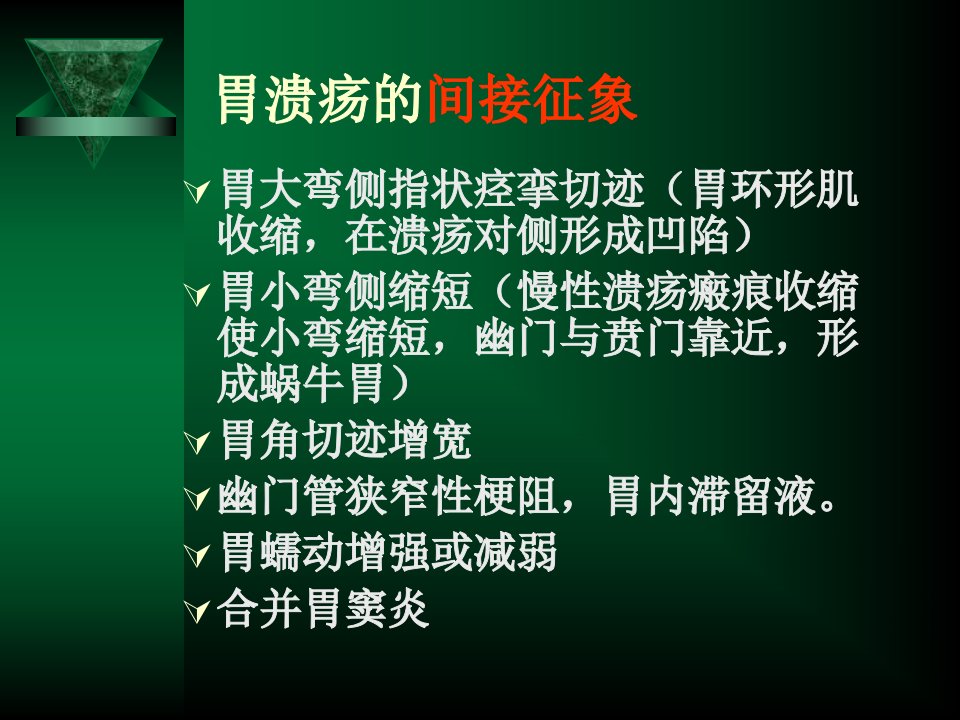 胃溃疡的间接征象

胃大弯侧指状痉挛切迹（胃环形肌收缩，在溃疡对侧形成凹陷）

胃小弯侧缩短（慢性溃疡瘢痕收缩使小弯缩短，幽门与贲门靠近，形成蜗牛胃）

胃角切迹增宽

幽门管狭窄性梗阻，胃内滞留液。

胃蠕动增强或减弱

合并胃窦炎